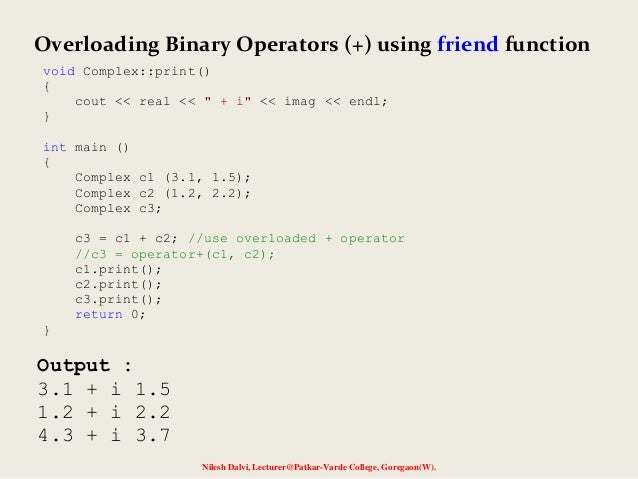 Overloading Binary Operators (+) using friend function

void Complex::print()
{
    cout << real << " + i" << imag << endl;
}

int main ()
{
    Complex c1 (3.1, 1.5);
    Complex c2 (1.2, 2.2);
    Complex c3;

    c3 = c1 + c2; //use overloaded + operator
    //c3 = operator+(c1, c2);
    c1.print();
    c2.print();
    c3.print();
    return 0;
}

Output :
3.1 + i 1.5
1.2 + i 2.2
4.3 + i 3.7

Nilesh Dalvi, Lecturer@Patkar-Varde College, Goregaon(W).